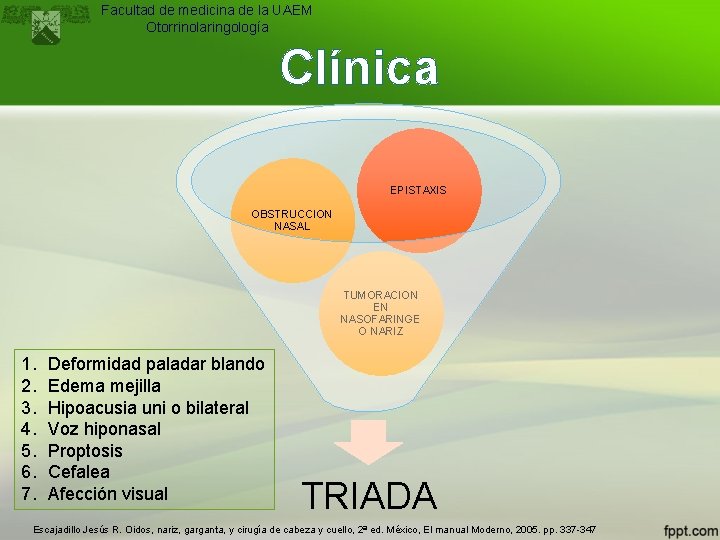 Facultad de medicina de la UAEM
Otorrinolaringología

Clínica

EPISTAXIS

OBSTRUCCION NASAL

TUMORACION EN NASOFARINGE O NARIZ

1. Deformidad paladar blando
2. Edema mejilla
3. Hipoacusia uni o bilateral
4. Voz hiponasal
5. Proptosis
6. Cefalea
7. Afección visual

TRIADA

Escajadillo Jesús R. Oidos, nariz, garganta, y cirugía de cabeza y cuello, 2ª ed. México, El manual Moderno, 2005. pp. 337-347

fppt.com